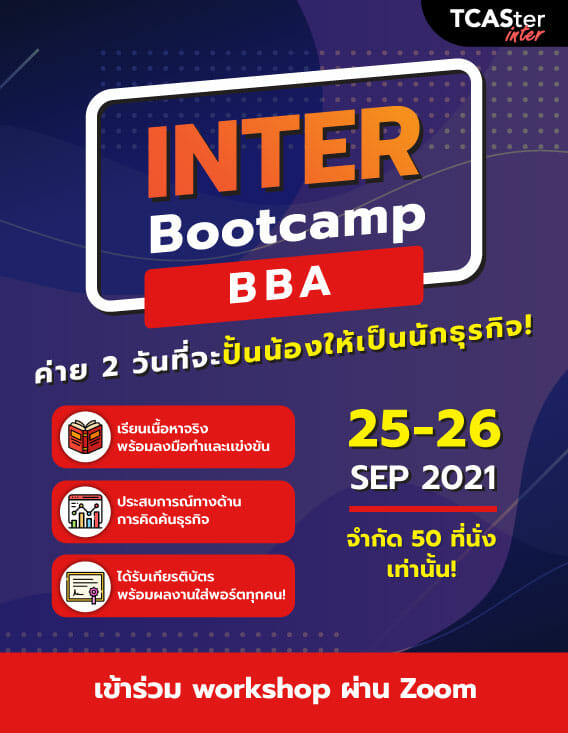 TCASter inter

INTER Bootcamp BBA

ค่าย 2 วันที่จะปั้นน้องให้เป็นนักธุรกิจ!

เรียนเนื้อหาจริง พร้อมลงมือทำและแข่งขัน

ประสบการณ์ทางด้าน การคิดค้นธุรกิจ

ได้รับเกียรติบัตร พร้อมผลงานใส่พอร์ตทุกคน!

25-26 SEP 2021

จำกัด 50 ที่นั่ง เท่านั้น!

เข้าร่วม workshop ผ่าน Zoom